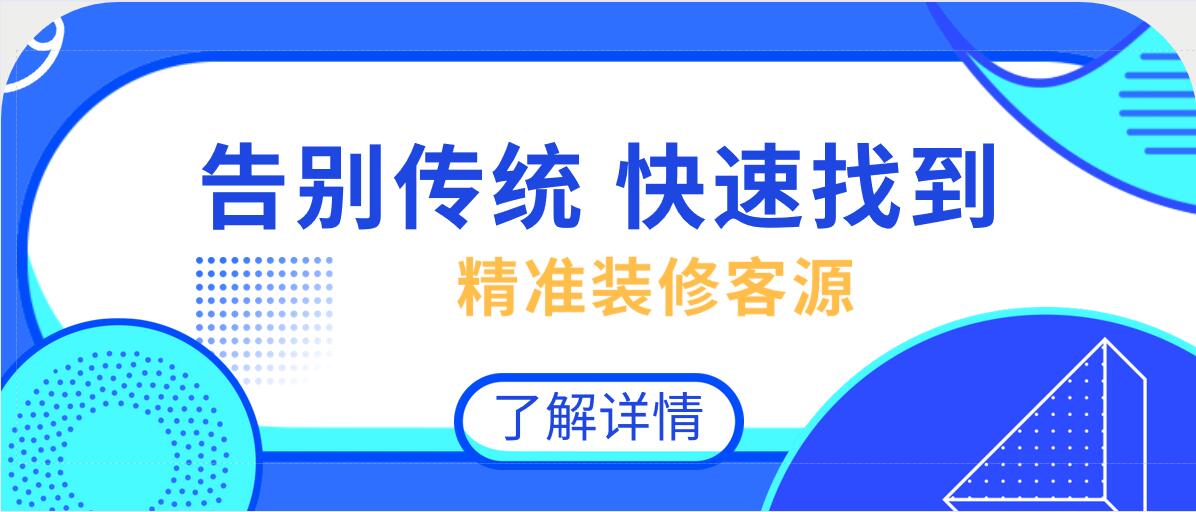 告别传统 快速找到

精准装修客源

了解详情